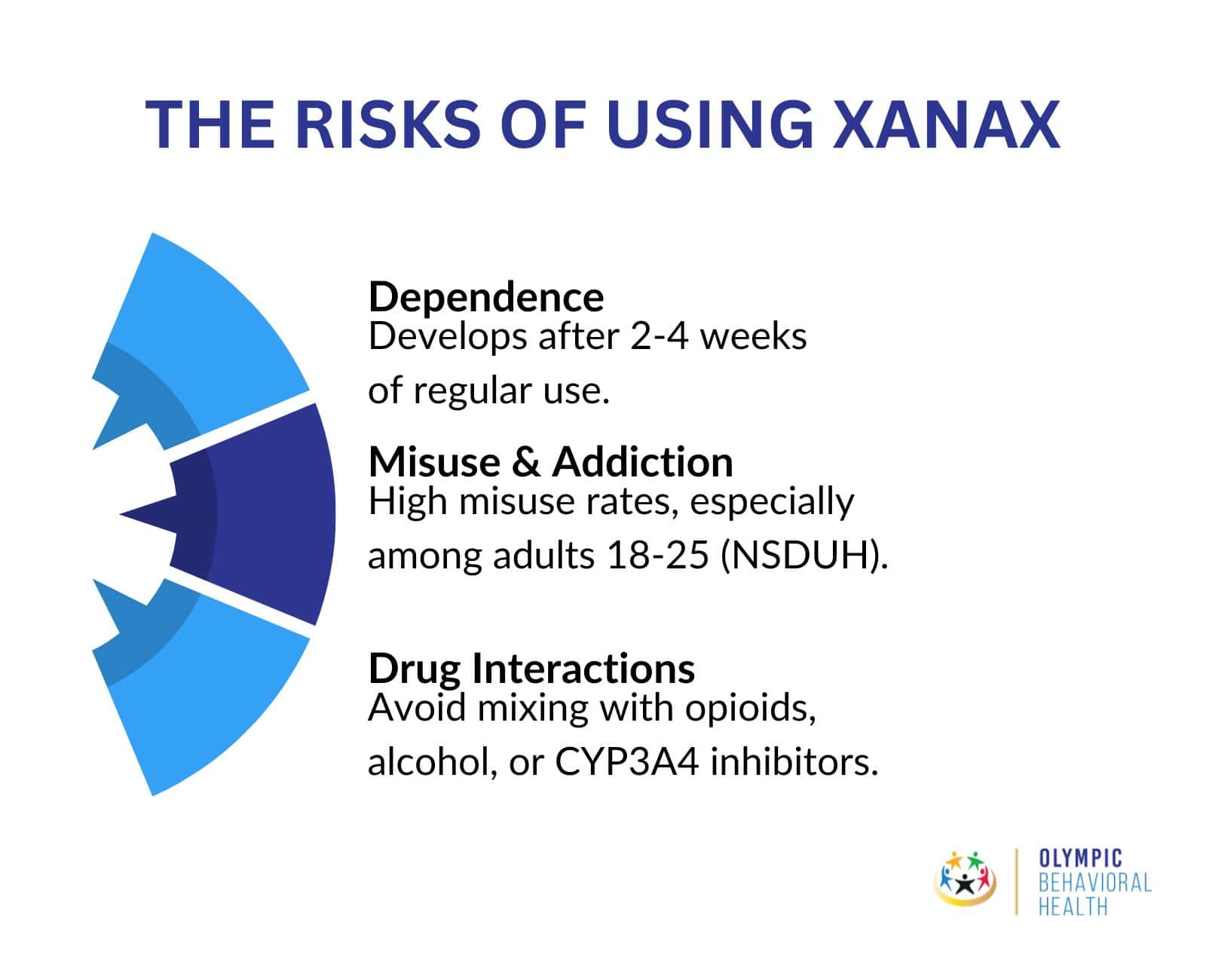 THE RISKS OF USING XANAX

Dependence
Develops after 2-4 weeks of regular use.

Misuse & Addiction
High misuse rates, especially among adults 18-25 (NSDUH).

Drug Interactions
Avoid mixing with opioids, alcohol, or CYP3A4 inhibitors.

OLYMPIC
BEHAVIORAL
HEALTH